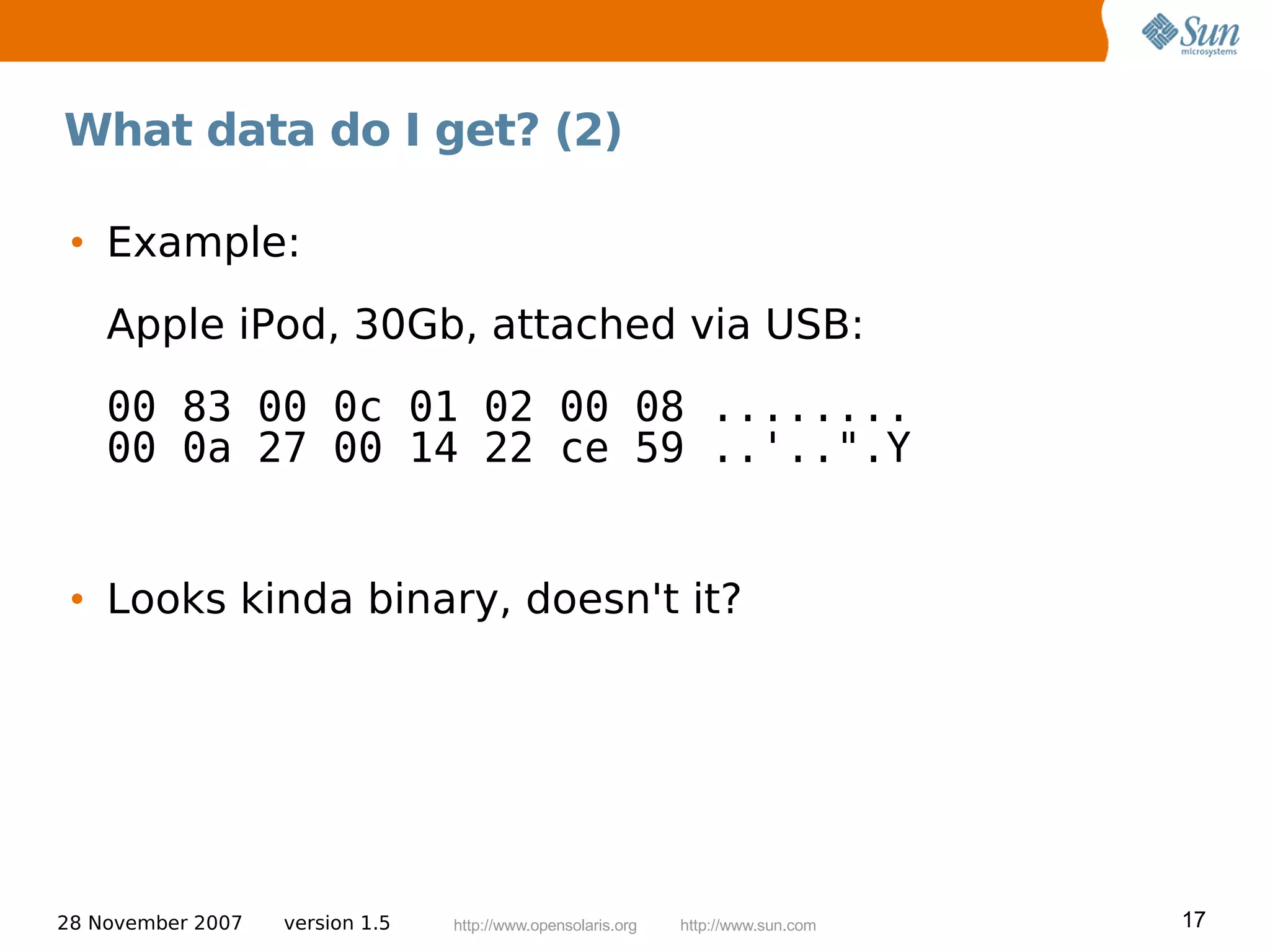 Sun microsystems

What data do I get? (2)

• Example:

Apple iPod, 30Gb, attached via USB:

00 83 00 0c 01 02 00 08 ........
00 0a 27 00 14 22 ce 59 ..'..".Y

• Looks kinda binary, doesn't it?

28 November 2007 version 1.5 http://www.opensolaris.org http://www.sun.com 17